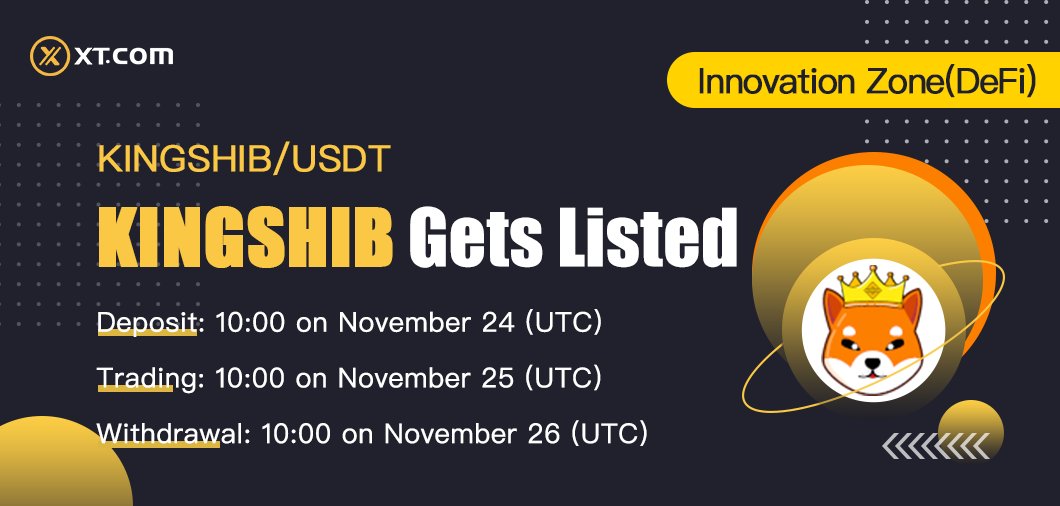 XT.COM

Innovation Zone(DeFi)

KINGSHIB/USDT

KINGSHIB Gets Listed

Deposit: 10:00 on November 24 (UTC)

Trading: 10:00 on November 25 (UTC)

Withdrawal: 10:00 on November 26 (UTC)